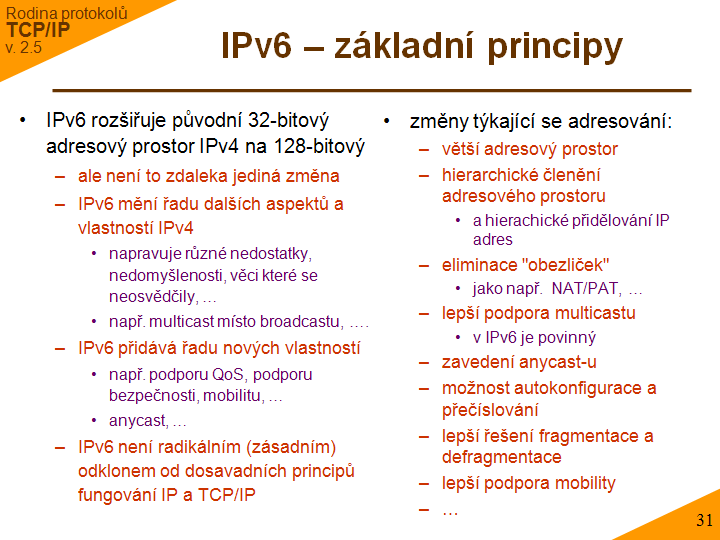 Rodina protokolů
TCP/IP
v. 2.5

IPv6 – základní principy

• IPv6 rozšiřuje původní 32-bitový adresový prostor IPv4 na 128-bitový
– ale není to zdaleka jediná změna
– IPv6 mění řadu dalších aspektů a vlastností IPv4
• napravuje různé nedostatky, nedomyšlenosti, věci které se neosvědčily, …
• např. multicast místo broadcastu, ….
– IPv6 přidává řadu nových vlastností
• např. podporu QoS, podporu bezpečnosti, mobilitu, …
• anycast, …
– IPv6 není radikálním (zásadním) odklonem od dosavadních principů fungování IP a TCP/IP

• změny týkající se adresování:
– větší adresový prostor
– hierarchické členění adresového prostoru
• a hierachické přidělování IP adres
– eliminace "obezliček"
• jako např. NAT/PAT, …
– lepší podpora multicastu
• v IPv6 je povinný
– zavedení anycast-u
– možnost autokonfigurace a přečíslování
– lepší řešení fragmentace a defragmentace
– lepší podpora mobility
– …

31